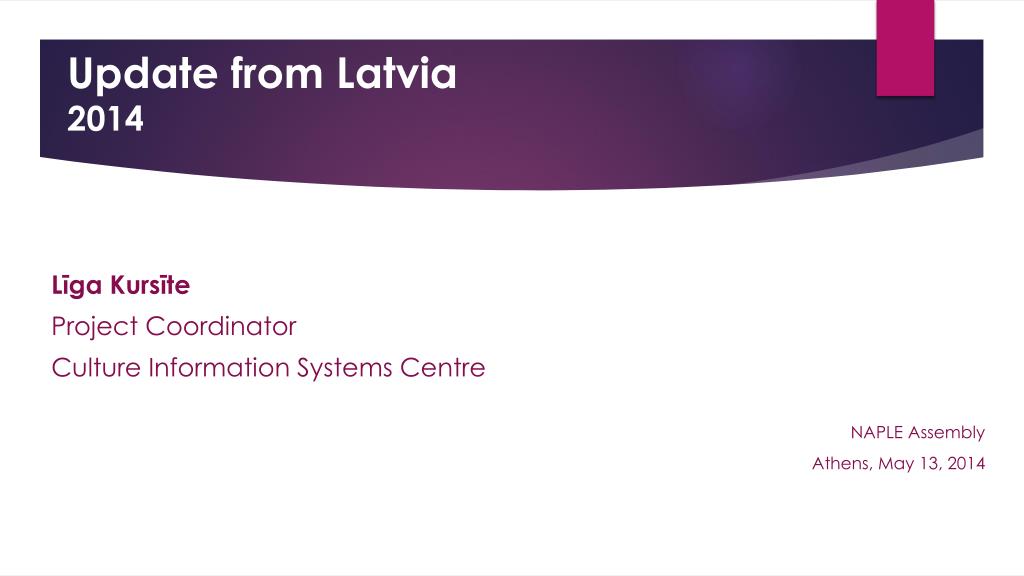 Update from Latvia
2014

Līga Kursīte
Project Coordinator
Culture Information Systems Centre

NAPLE Assembly
Athens, May 13, 2014